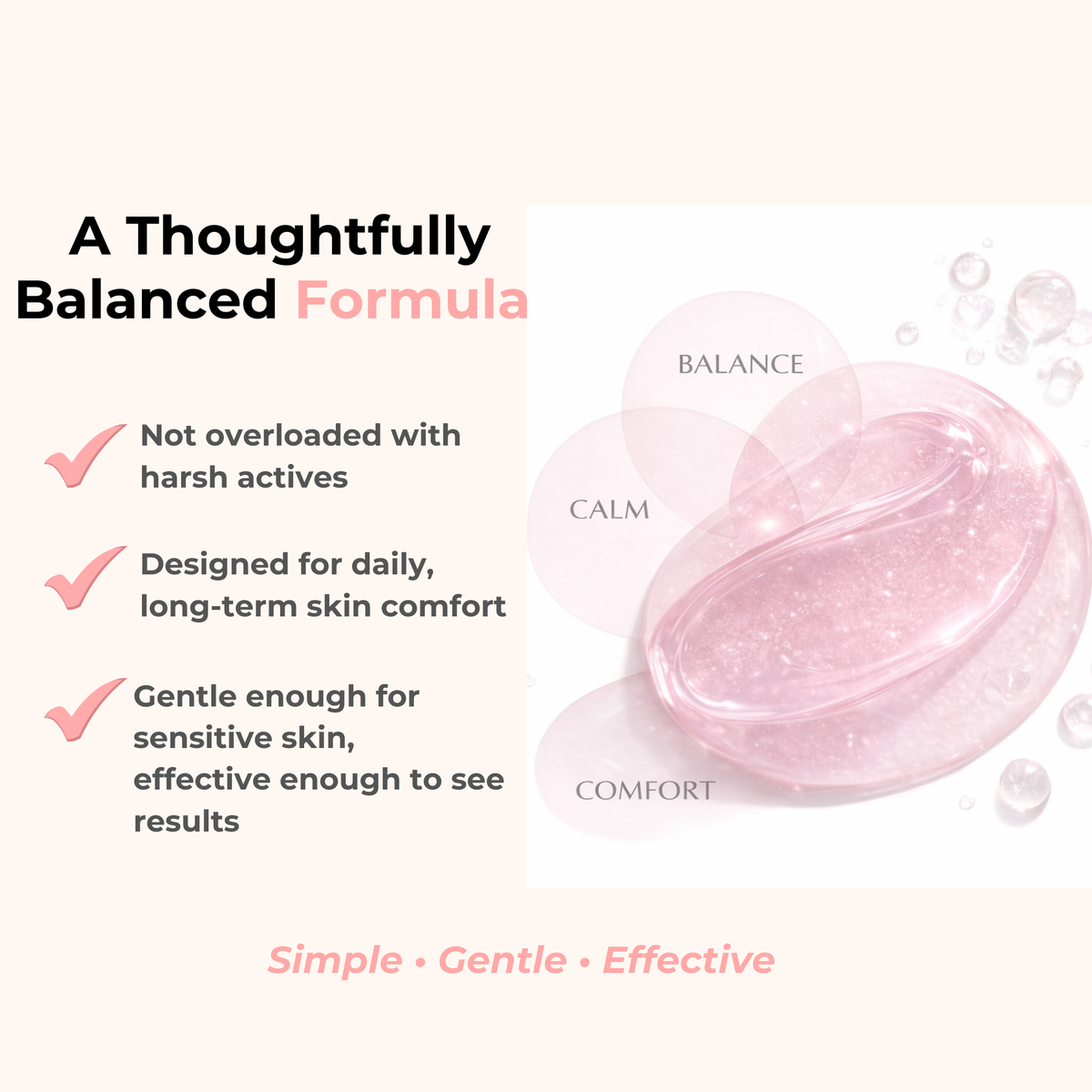 A Thoughtfully Balanced Formula

Not overloaded with harsh actives

Designed for daily, long-term skin comfort

Gentle enough for sensitive skin, effective enough to see results

BALANCE

CALM

COMFORT

Simple • Gentle • Effective